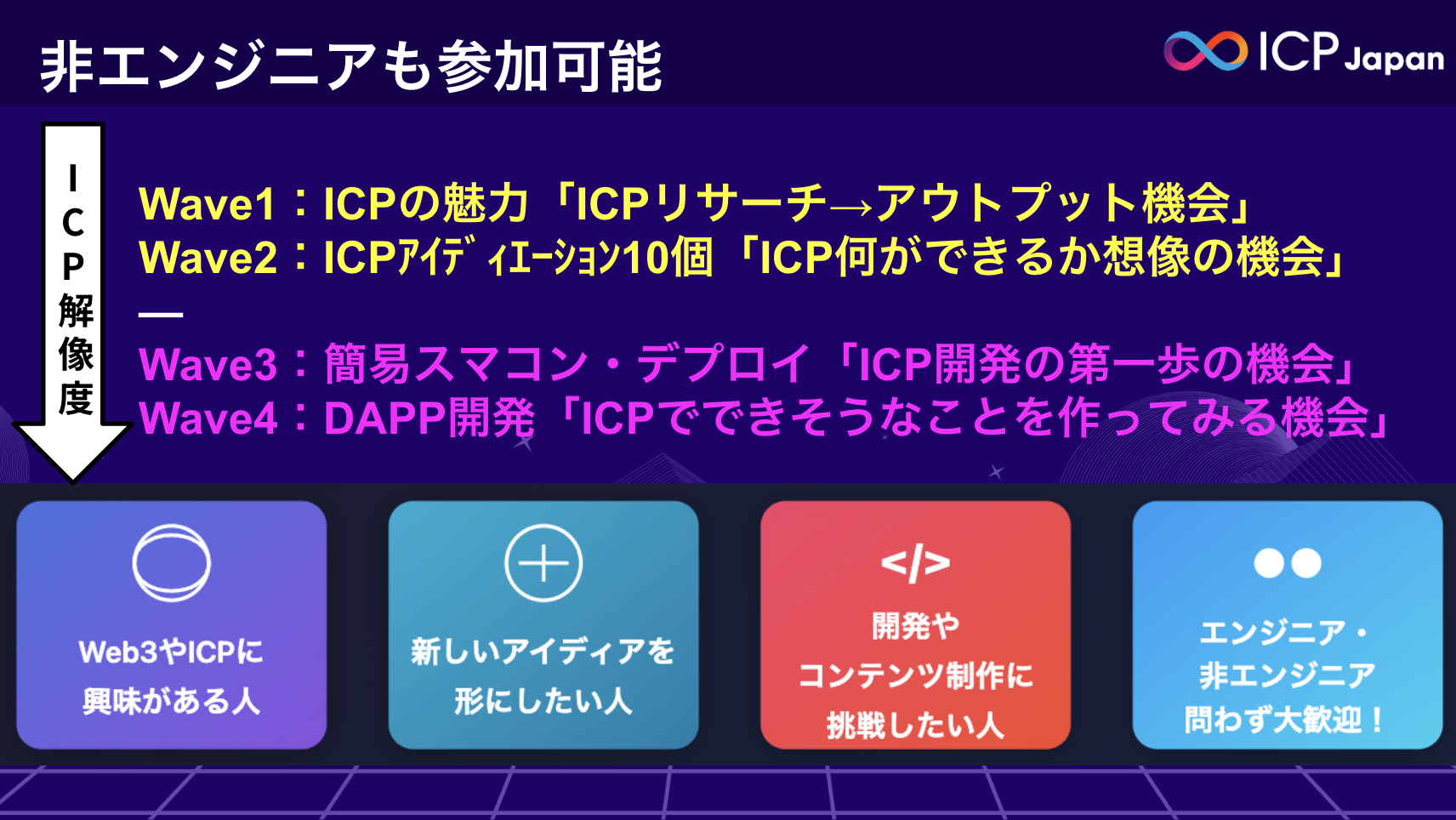 非エンジニアも参加可能

ICP Japan

ICP解像度

Wave1：ICPの魅力「ICPリサーチ→アウトプット機会」
Wave2：ICPｱｲﾃﾞｨｴｰｼｮﾝ10個「ICP何ができるか想像の機会」
—
Wave3：簡易スマコン・デプロイ「ICP開発の第一歩の機会」
Wave4：DAPP開発「ICPでできそうなことを作ってみる機会」

Web3やICPに興味がある人

新しいアイディアを形にしたい人

</>
開発やコンテンツ制作に挑戦したい人

エンジニア・非エンジニア問わず大歓迎！